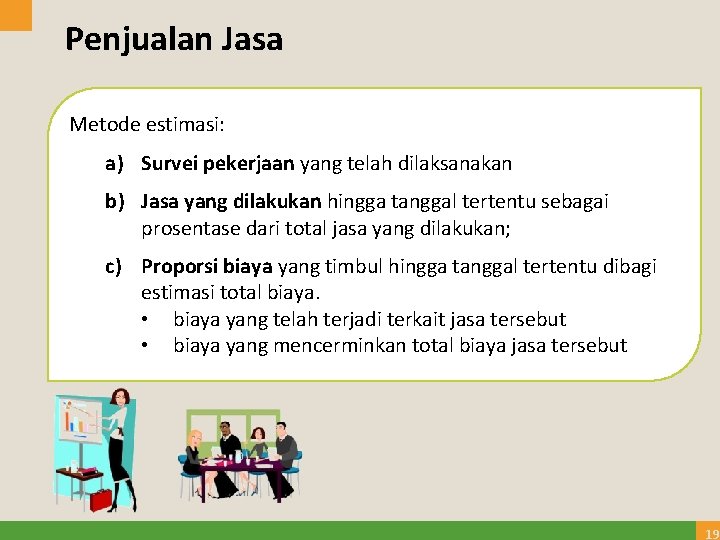 Penjualan Jasa

Metode estimasi:

a) Survei pekerjaan yang telah dilaksanakan

b) Jasa yang dilakukan hingga tanggal tertentu sebagai prosentase dari total jasa yang dilakukan;

c) Proporsi biaya yang timbul hingga tanggal tertentu dibagi estimasi total biaya.
• biaya yang telah terjadi terkait jasa tersebut
• biaya yang mencerminkan total biaya jasa tersebut

19